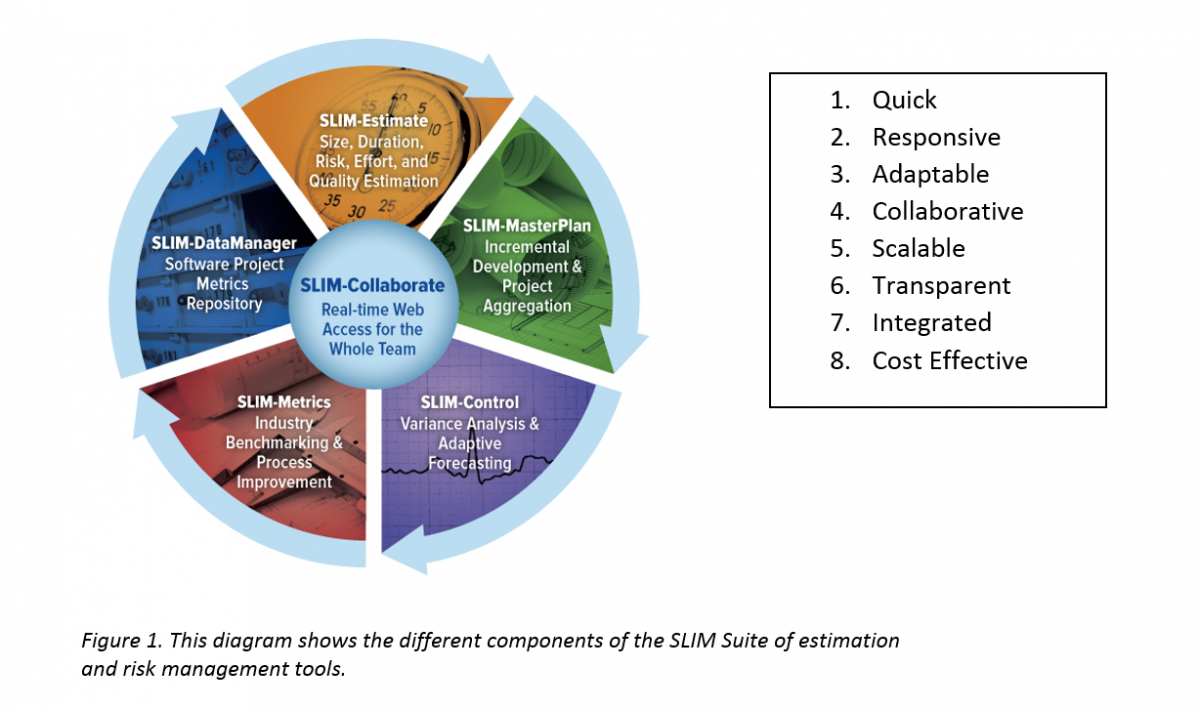 SLIM-Estimate
Size, Duration, Risk, Effort, and Quality Estimation

SLIM-MasterPlan
Incremental Development & Project Aggregation

SLIM-Control
Variance Analysis & Adaptive Forecasting

SLIM-Metrics
Industry Benchmarking & Process Improvement

SLIM-DataManager
Software Project Metrics Repository

SLIM-Collaborate
Real-time Web Access for the Whole Team

1. Quick
2. Responsive
3. Adaptable
4. Collaborative
5. Scalable
6. Transparent
7. Integrated
8. Cost Effective

Figure 1. This diagram shows the different components of the SLIM Suite of estimation and risk management tools.